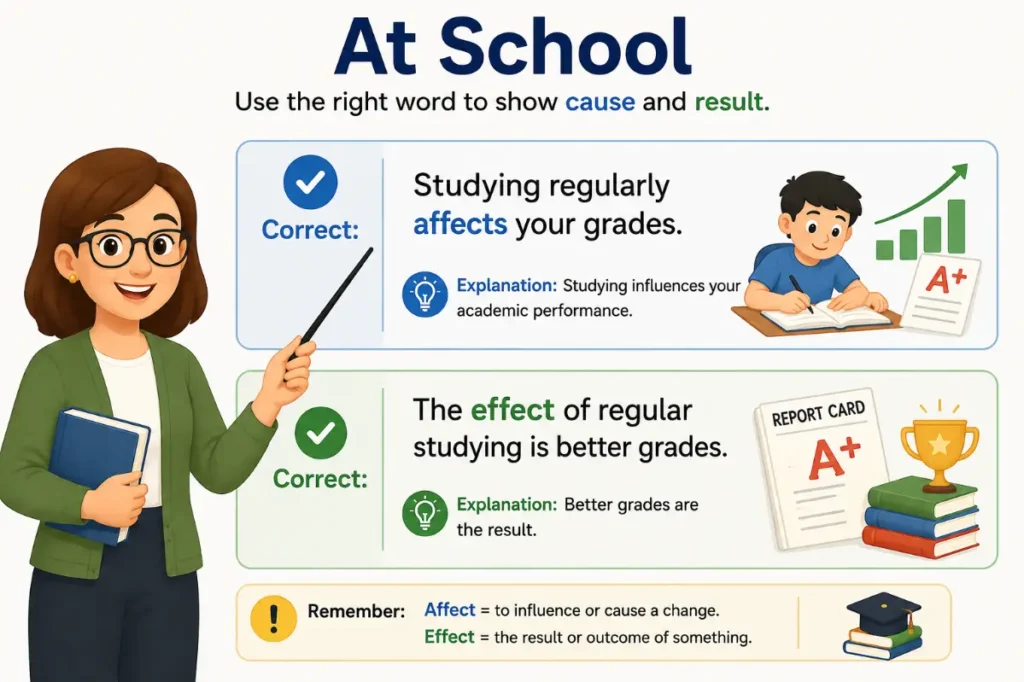 At School

Use the right word to show cause and result.

Correct:

Studying regularly affects your grades.

Explanation: Studying influences your academic performance.

A+

Correct:

The effect of regular studying is better grades.

Explanation: Better grades are the result.

REPORT CARD

A+

Remember: Affect = to influence or cause a change.
Effect = the result or outcome of something.